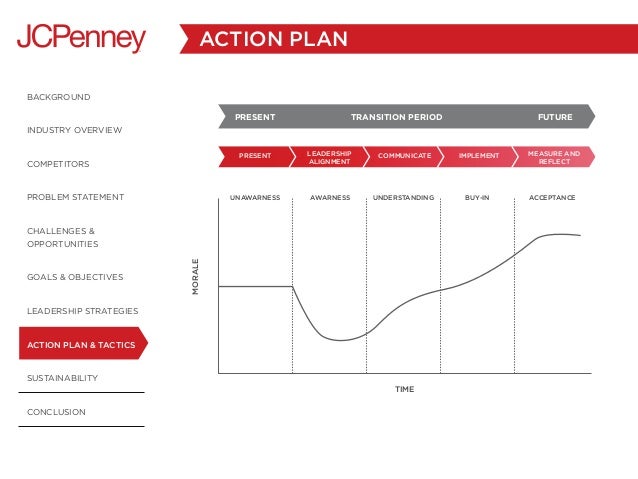 JCPenney

ACTION PLAN

BACKGROUND

INDUSTRY OVERVIEW

COMPETITORS

PROBLEM STATEMENT

CHALLENGES & OPPORTUNITIES

GOALS & OBJECTIVES

LEADERSHIP STRATEGIES

ACTION PLAN & TACTICS

SUSTAINABILITY

CONCLUSION

PRESENT TRANSITION PERIOD FUTURE

PRESENT LEADERSHIP ALIGNMENT COMMUNICATE IMPLEMENT MEASURE AND REFLECT

UNAWARNESS AWARNESS UNDERSTANDING BUY-IN ACCEPTANCE

MORALE

TIME